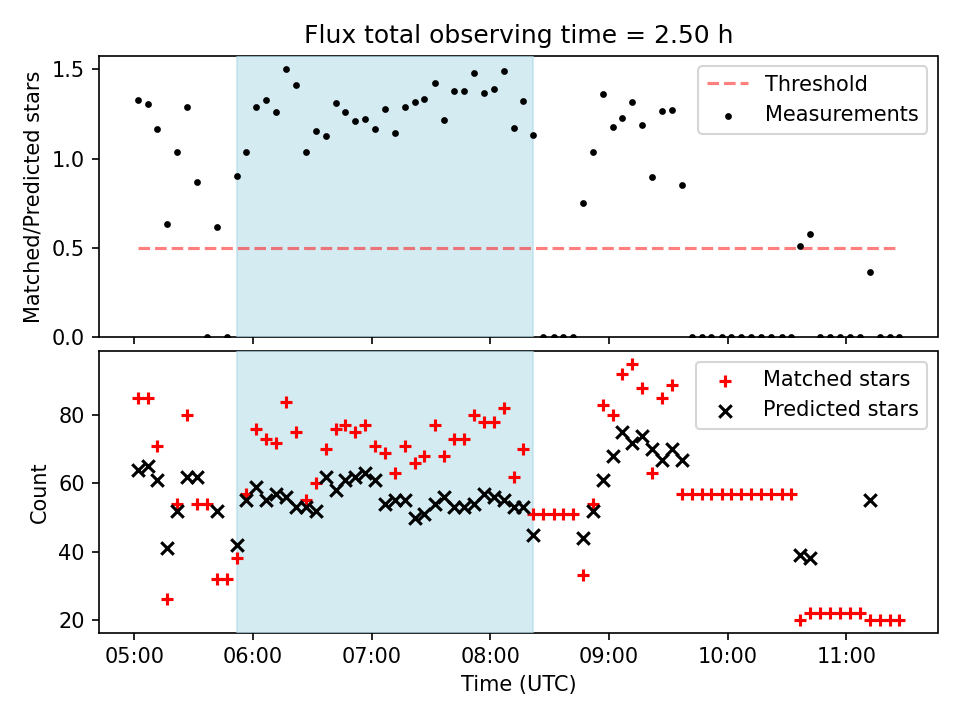 Flux total observing time = 2.50 h

Matched/Predicted stars

1.5
1.0
0.5
0.0

Threshold
Measurements

Count

80
60
40
20

Matched stars
Predicted stars

05:00 06:00 07:00 08:00 09:00 10:00 11:00

Time (UTC)